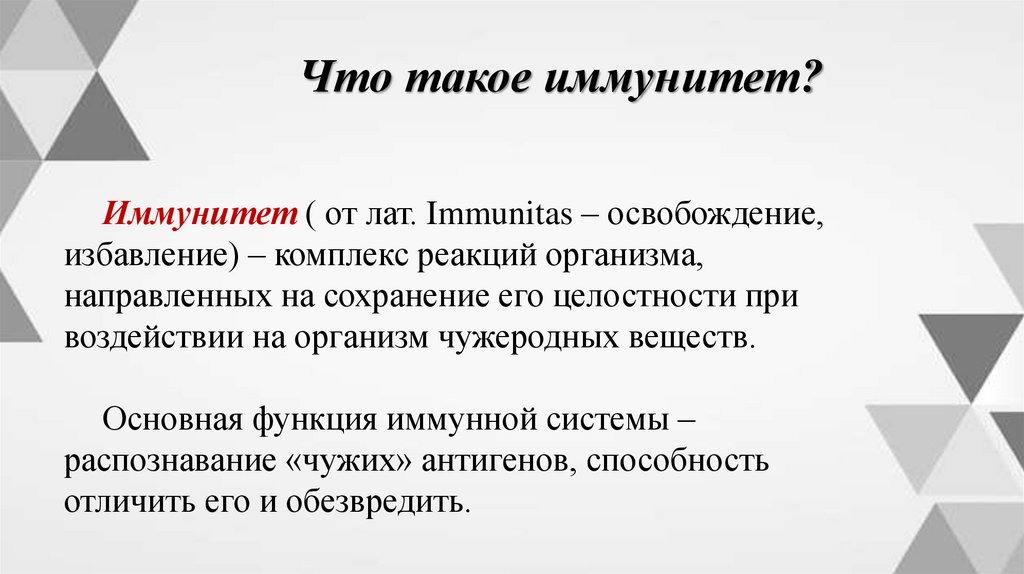 Что такое иммунитет?

Иммунитет ( от лат. Immunitas – освобождение, избавление) – комплекс реакций организма, направленных на сохранение его целостности при воздействии на организм чужеродных веществ.

Основная функция иммунной системы – распознавание «чужих» антигенов, способность отличить его и обезвредить.